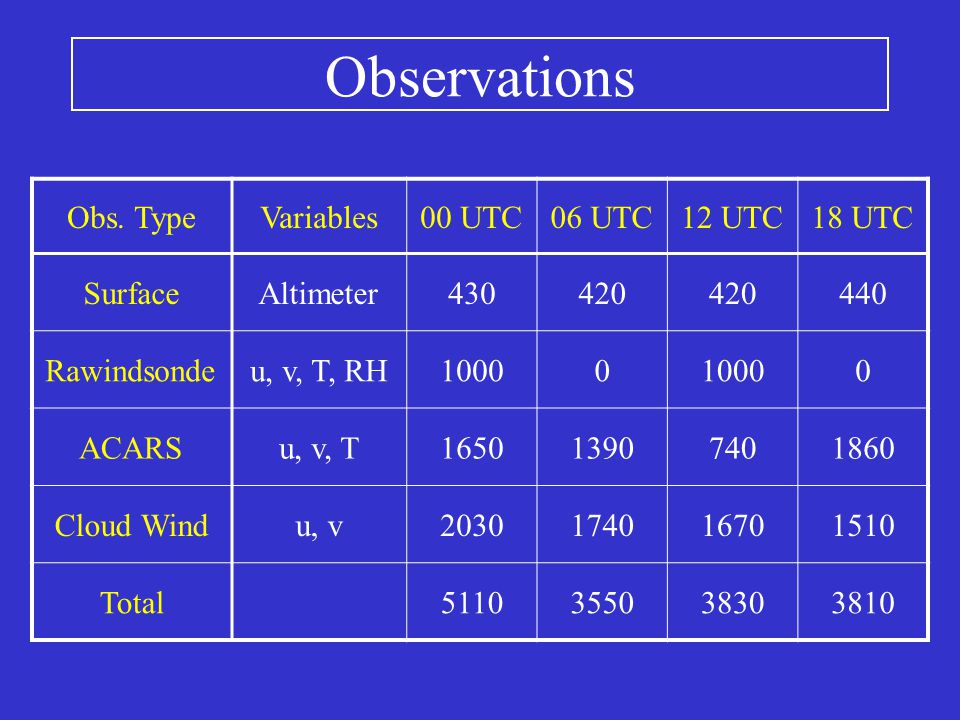 Observations

| Obs. Type | Variables | 00 UTC | 06 UTC | 12 UTC | 18 UTC |
|---|---|---|---|---|---|
| Surface | Altimeter | 430 | 420 | 420 | 440 |
| Rawindsonde | u, v, T, RH | 1000 | 0 | 1000 | 0 |
| ACARS | u, v, T | 1650 | 1390 | 740 | 1860 |
| Cloud Wind | u, v | 2030 | 1740 | 1670 | 1510 |
| Total | | 5110 | 3550 | 3830 | 3810 |